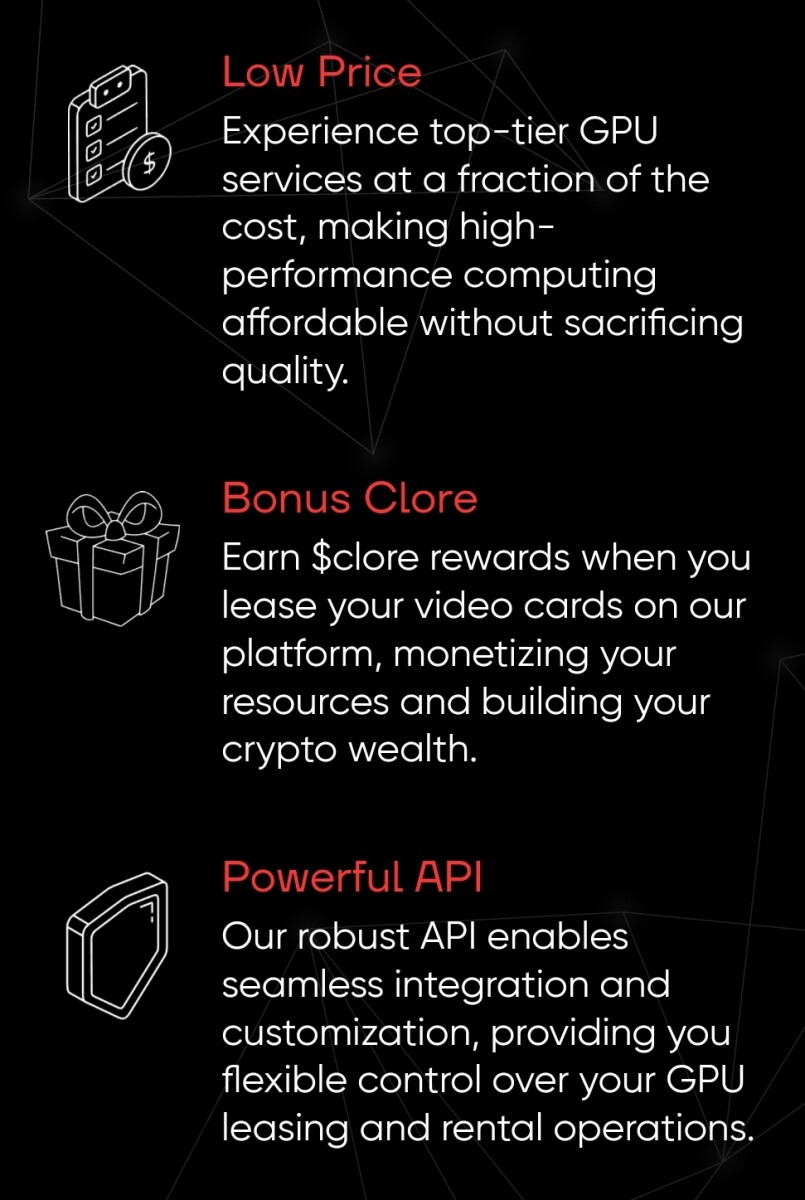 Low Price
Experience top-tier GPU services at a fraction of the cost, making high-performance computing affordable without sacrificing quality.

Bonus Clore
Earn \$clore rewards when you lease your video cards on our platform, monetizing your resources and building your crypto wealth.

Powerful API
Our robust API enables seamless integration and customization, providing you flexible control over your GPU leasing and rental operations.